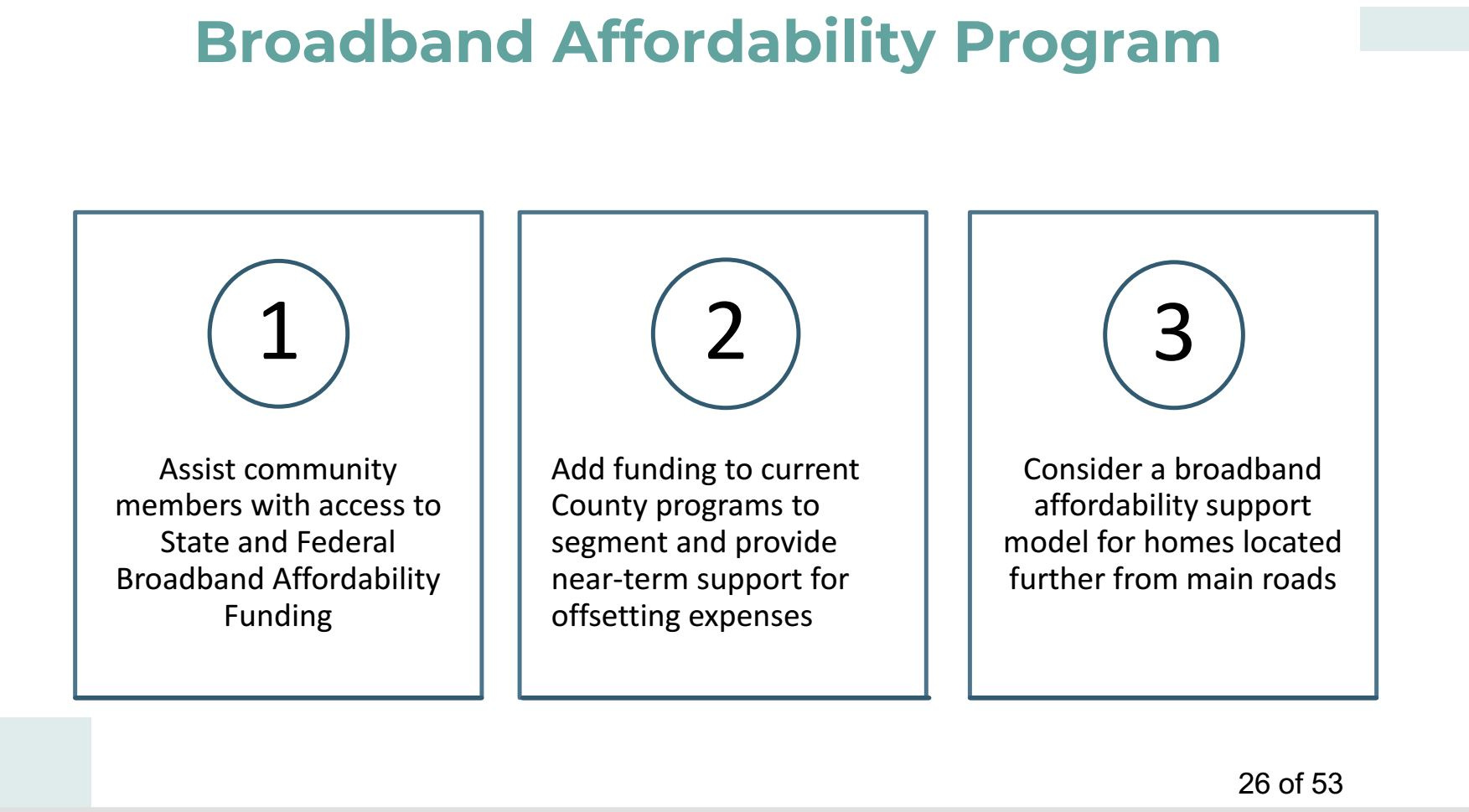 Broadband Affordability Program

1

Assist community members with access to State and Federal Broadband Affordability Funding

2

Add funding to current County programs to segment and provide near-term support for offsetting expenses

3

Consider a broadband affordability support model for homes located further from main roads

26 of 53